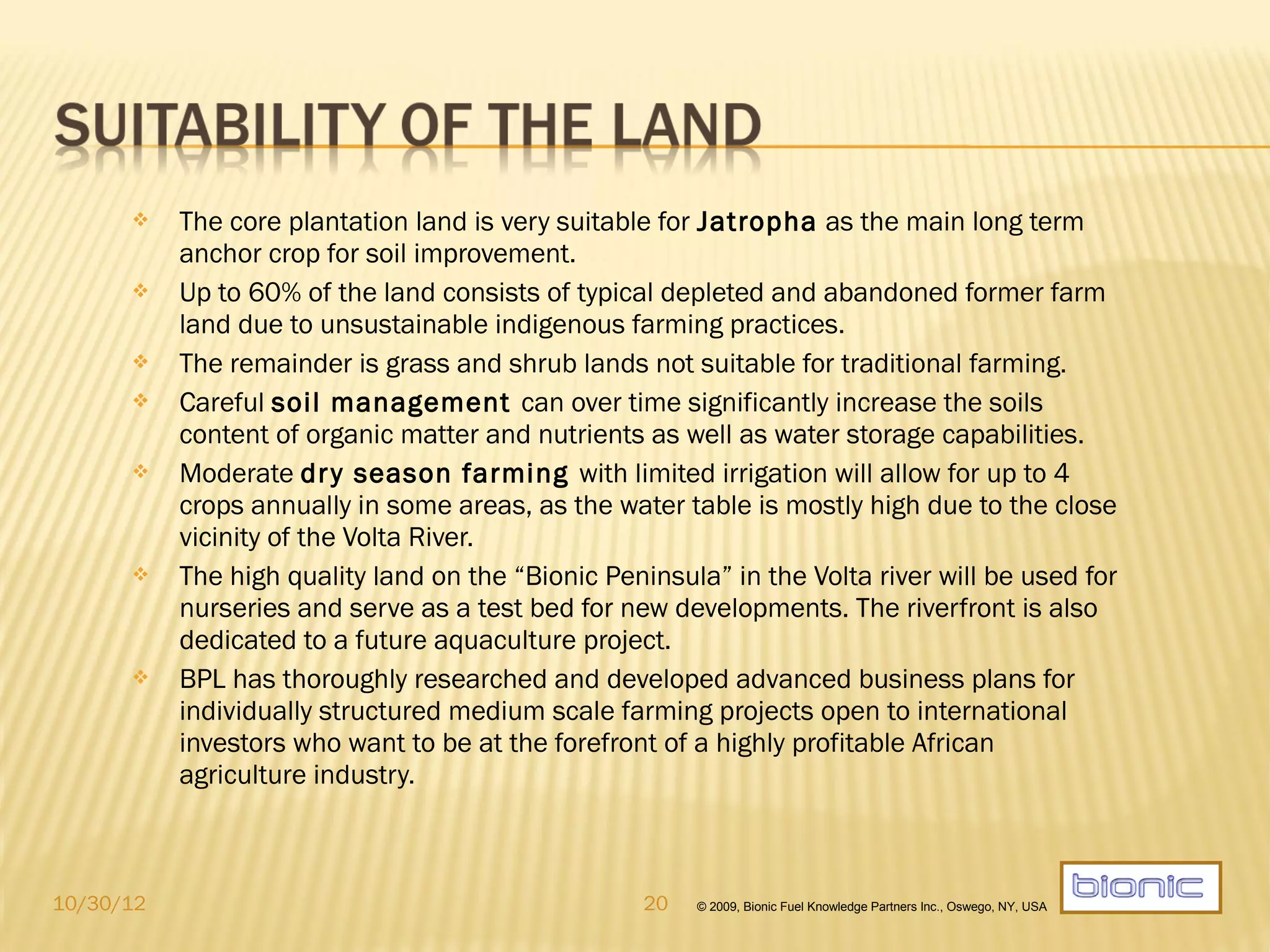 SUITABILITY OF THE LAND

❖ The core plantation land is very suitable for Jatropha as the main long term anchor crop for soil improvement.

❖ Up to 60% of the land consists of typical depleted and abandoned former farm land due to unsustainable indigenous farming practices.

❖ The remainder is grass and shrub lands not suitable for traditional farming.

❖ Careful soil management can over time significantly increase the soils content of organic matter and nutrients as well as water storage capabilities.

❖ Moderate dry season farming with limited irrigation will allow for up to 4 crops annually in some areas, as the water table is mostly high due to the close vicinity of the Volta River.

❖ The high quality land on the “Bionic Peninsula” in the Volta river will be used for nurseries and serve as a test bed for new developments. The riverfront is also dedicated to a future aquaculture project.

❖ BPL has thoroughly researched and developed advanced business plans for individually structured medium scale farming projects open to international investors who want to be at the forefront of a highly profitable African agriculture industry.

10/30/12

20

© 2009, Bionic Fuel Knowledge Partners Inc., Oswego, NY, USA

bionic